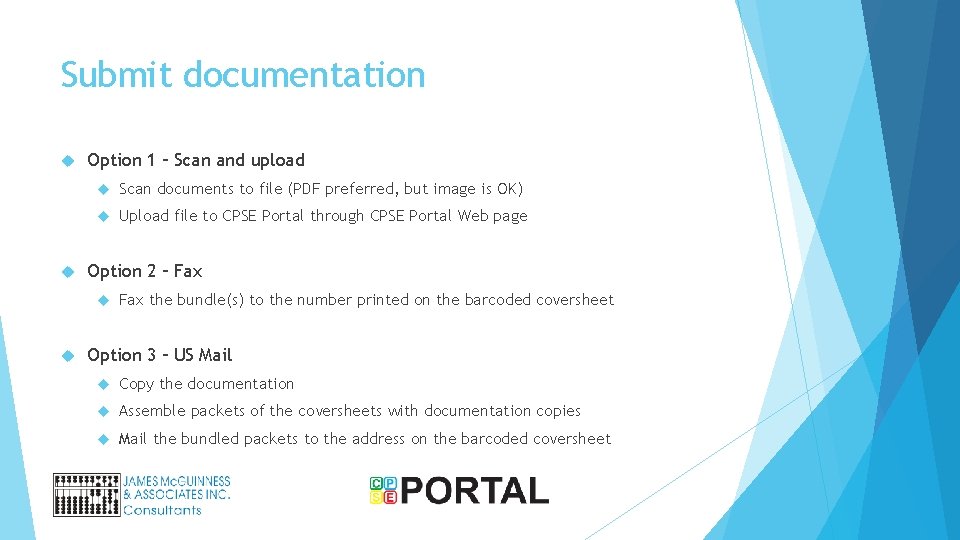 Submit documentation

Option 1 – Scan and upload

Scan documents to file (PDF preferred, but image is OK)

Upload file to CPSE Portal through CPSE Portal Web page

Option 2 – Fax

Fax the bundle(s) to the number printed on the barcoded coversheet

Option 3 – US Mail

Copy the documentation

Assemble packets of the coversheets with documentation copies

Mail the bundled packets to the address on the barcoded coversheet

JAMES McGUINNESS & ASSOCIATES INC. Consultants

CPSE PORTAL